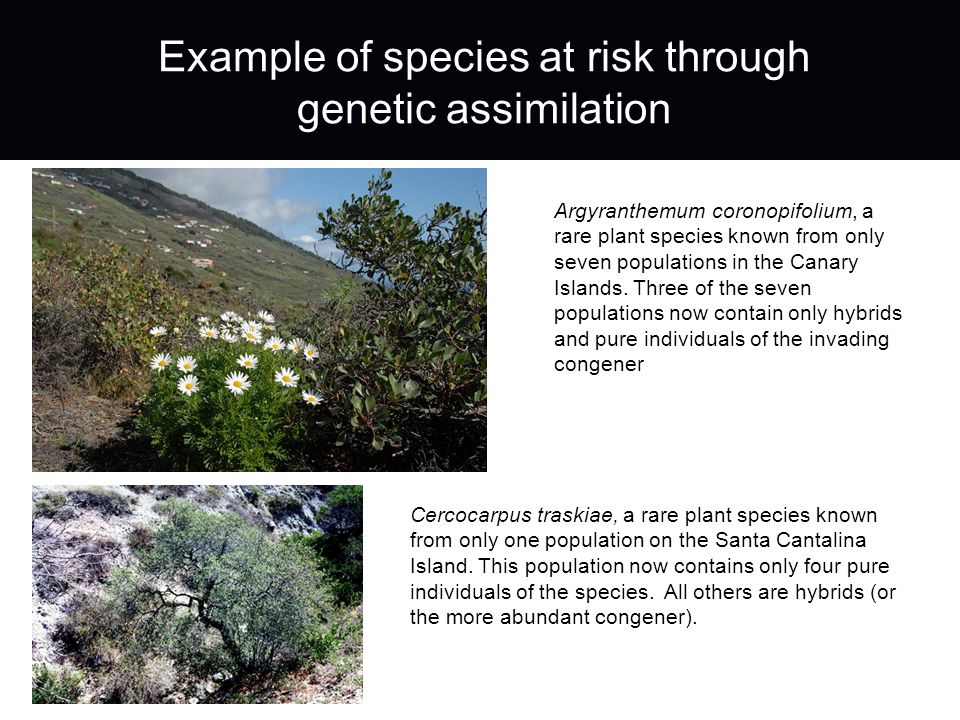 Example of species at risk through genetic assimilation

Argyranthemum coronopifolium, a rare plant species known from only seven populations in the Canary Islands. Three of the seven populations now contain only hybrids and pure individuals of the invading congener

Cercocarpus traskiae, a rare plant species known from only one population on the Santa Cantalina Island. This population now contains only four pure individuals of the species. All others are hybrids (or the more abundant congener).